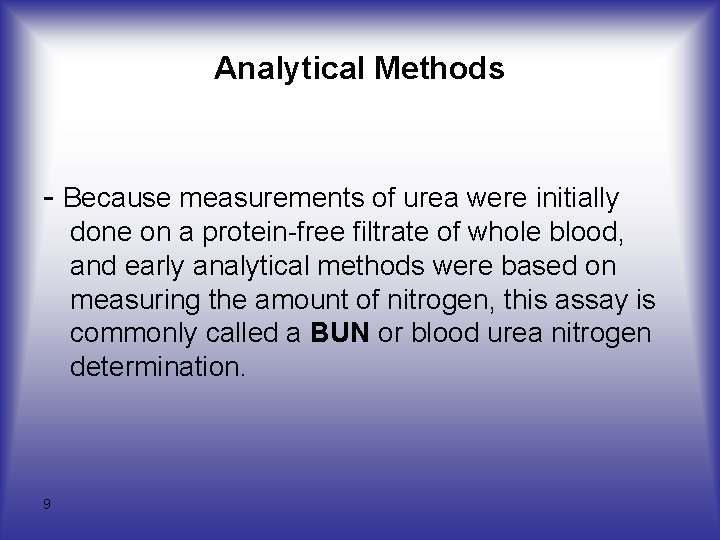 Analytical Methods

- Because measurements of urea were initially done on a protein-free filtrate of whole blood, and early analytical methods were based on measuring the amount of nitrogen, this assay is commonly called a BUN or blood urea nitrogen determination.

9